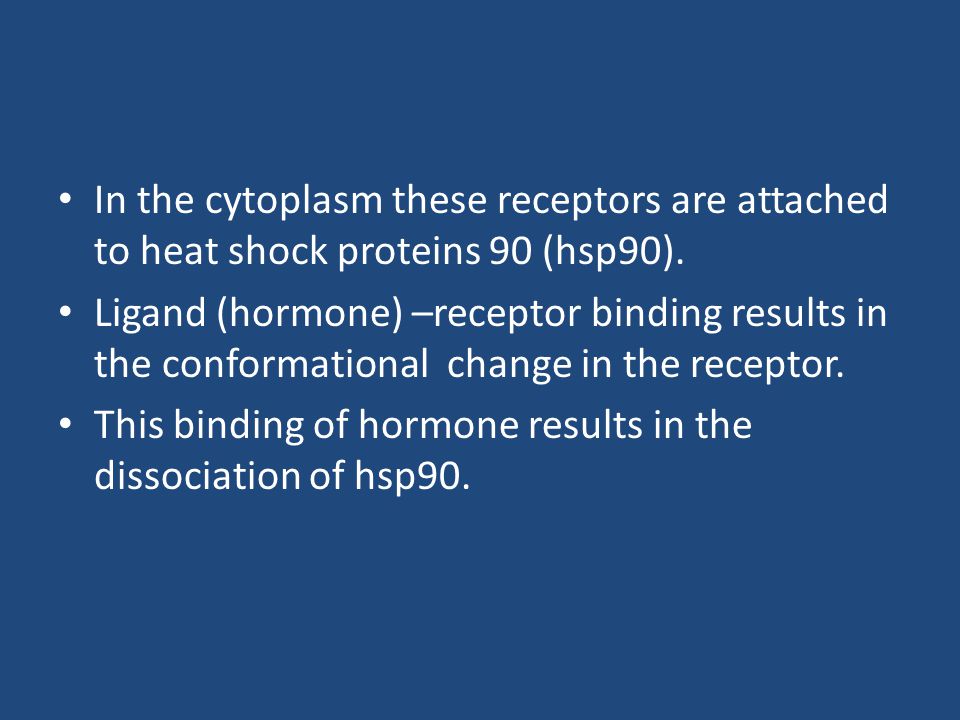 • In the cytoplasm these receptors are attached to heat shock proteins 90 (hsp90).

• Ligand (hormone) –receptor binding results in the conformational  change in the receptor.

• This binding of hormone results in the dissociation of hsp90.